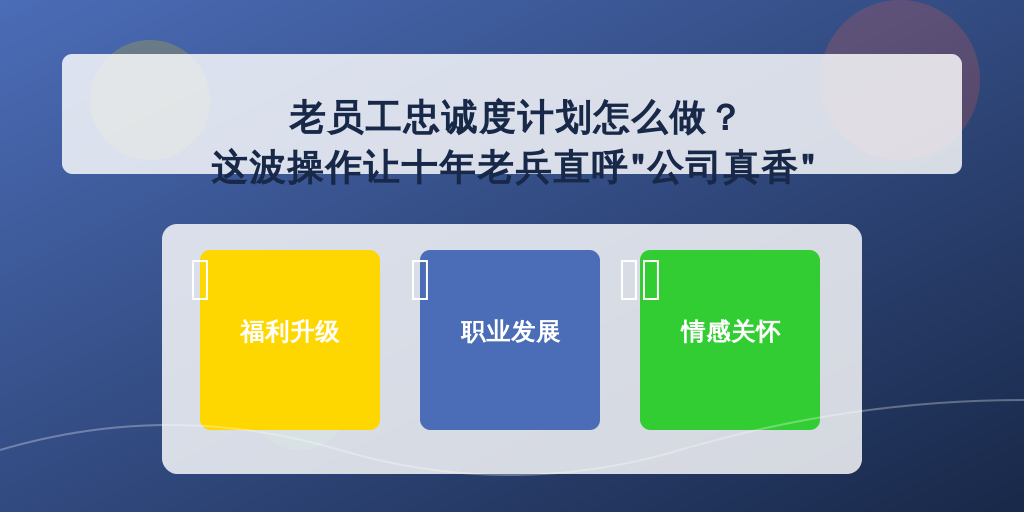 老员工忠诚度计划怎么做？
这波操作让十年老兵直呼"公司真香"

福利升级

职业发展

情感关怀